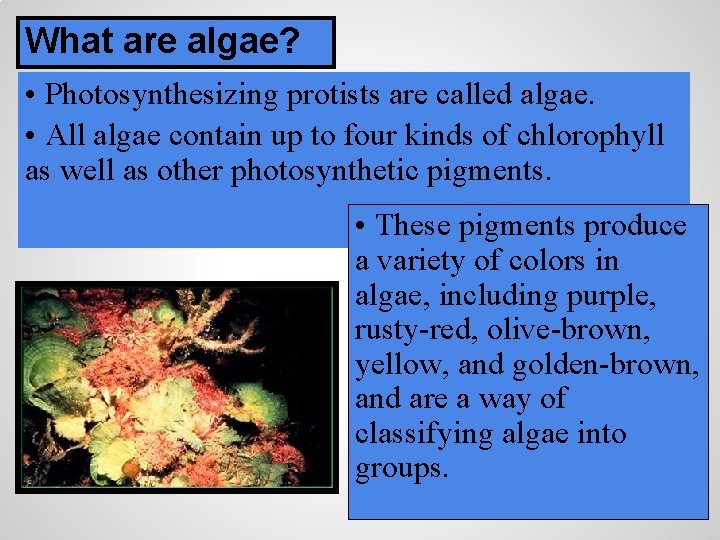 What are algae?

• Photosynthesizing protists are called algae.

• All algae contain up to four kinds of chlorophyll as well as other photosynthetic pigments.

• These pigments produce a variety of colors in algae, including purple, rusty-red, olive-brown, yellow, and golden-brown, and are a way of classifying algae into groups.